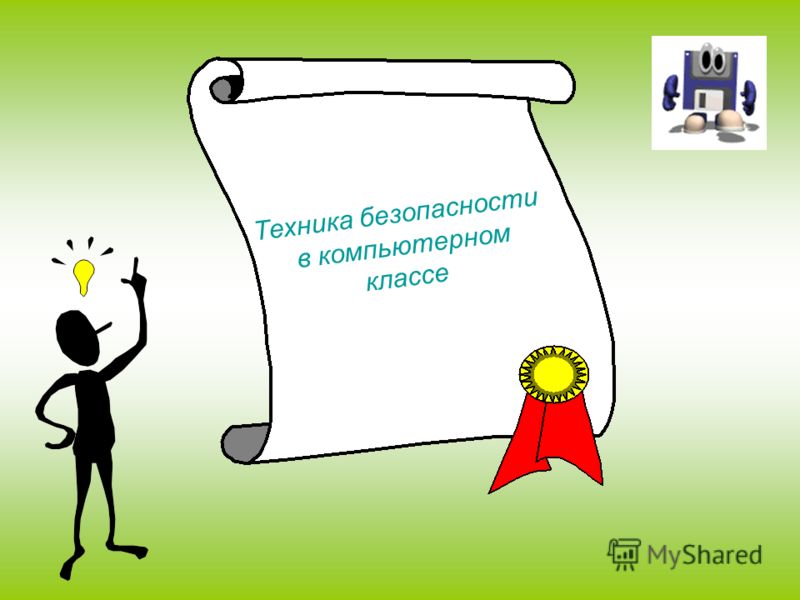 Техника безопасности в компьютерном классе

MyShared